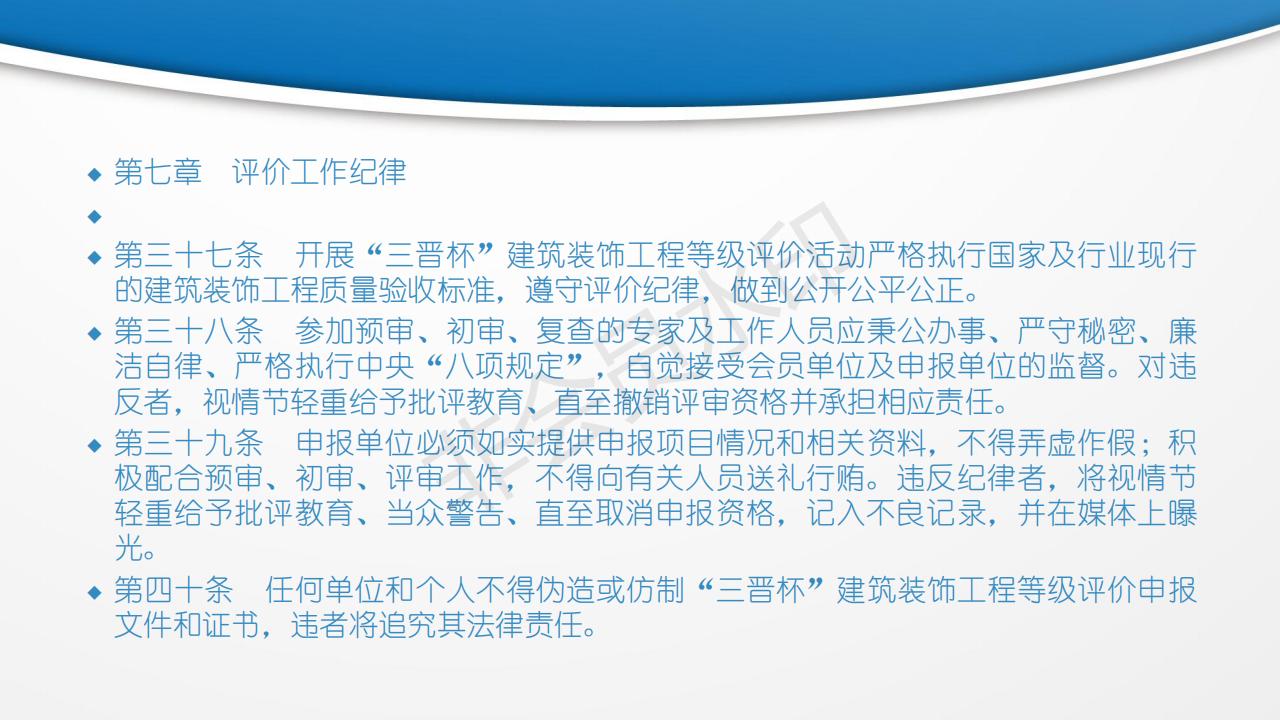 ◆ 第七章　评价工作纪律

◆

◆ 第三十七条　开展“三晋杯”建筑装饰工程等级评价活动严格执行国家及行业现行的建筑装饰工程质量验收标准，遵守评价纪律，做到公开公平公正。

◆ 第三十八条　参加预审、初审、复查的专家及工作人员应秉公办事、严守秘密、廉洁自律、严格执行中央“八项规定”，自觉接受会员单位及申报单位的监督。对违反者，视情节轻重给予批评教育、直至撤销评审资格并承担相应责任。

◆ 第三十九条　申报单位必须如实提供申报项目情况和相关资料，不得弄虚作假；积极配合预审、初审、评审工作，不得向有关人员送礼行贿。违反纪律者，将视情节轻重给予批评教育、当众警告、直至取消申报资格，记入不良记录，并在媒体上曝光。

◆ 第四十条　任何单位和个人不得伪造或仿制“三晋杯”建筑装饰工程等级评价申报文件和证书，违者将追究其法律责任。